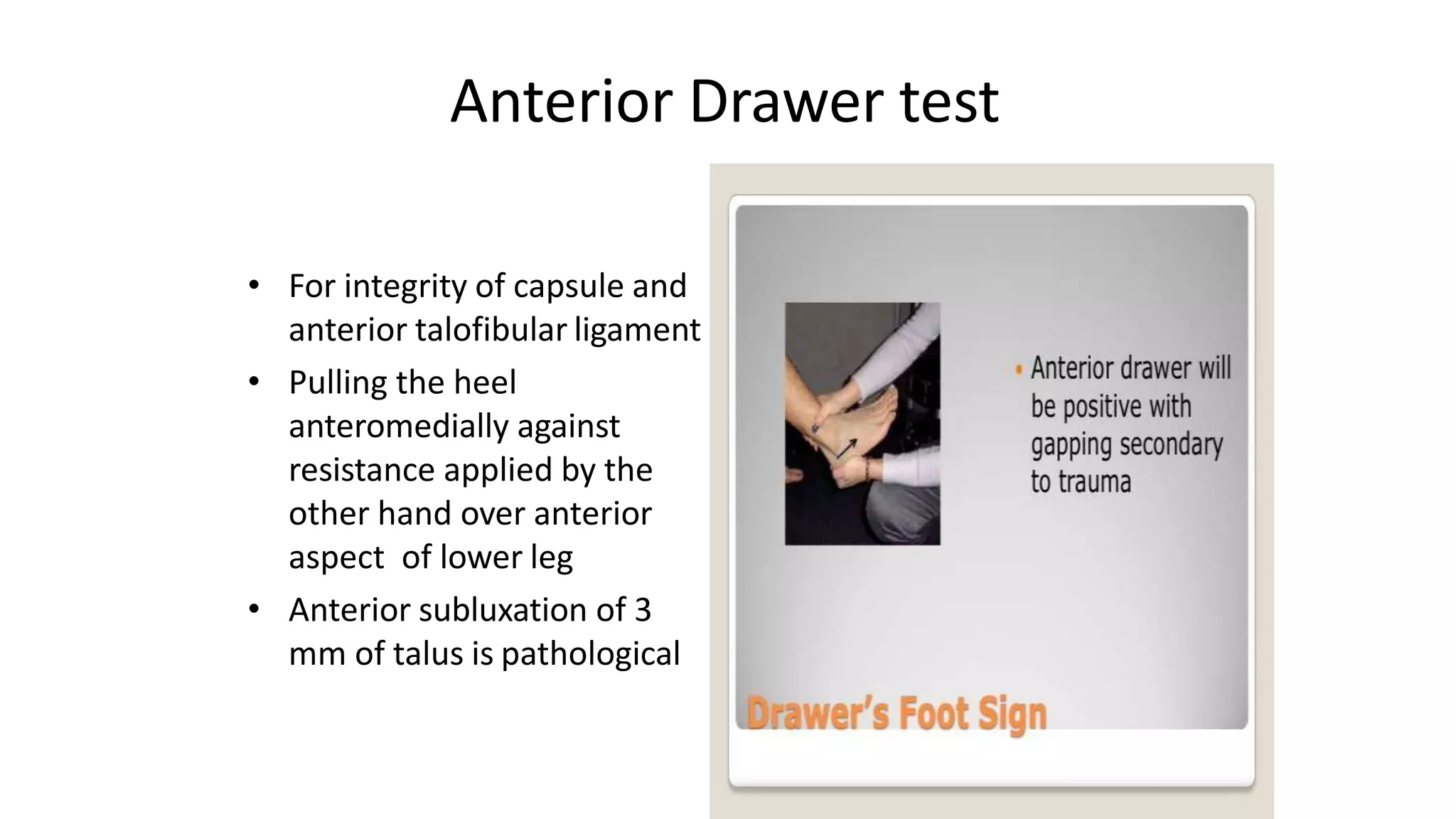 Anterior Drawer test

• For integrity of capsule and anterior talofibular ligament
• Pulling the heel anteromedially against resistance applied by the other hand over anterior aspect of lower leg
• Anterior subluxation of 3 mm of talus is pathological

• Anterior drawer will be positive with gapping secondary to trauma

Drawer's Foot Sign